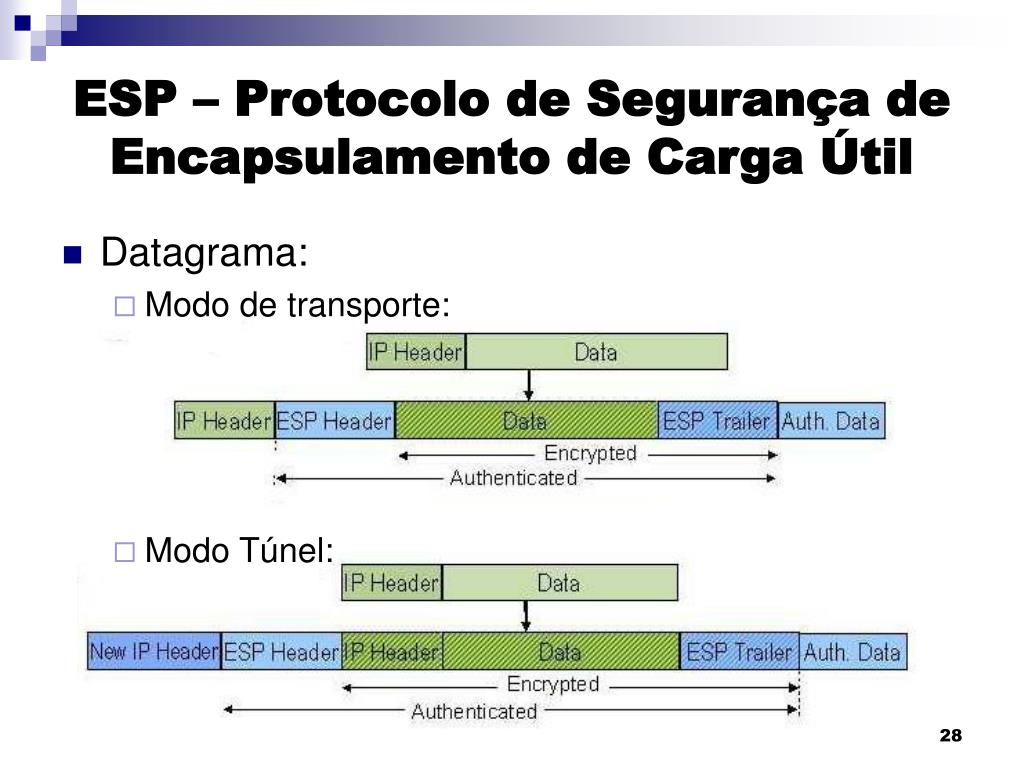 ESP – Protocolo de Segurança de Encapsulamento de Carga Útil

Datagrama:

Modo de transporte:

IP Header Data

IP Header ESP Header Data ESP Trailer Auth. Data

Encrypted

Authenticated

Modo Túnel:

IP Header Data

New IP Header ESP Header IP Header Data ESP Trailer Auth. Data

Encrypted

Authenticated

28